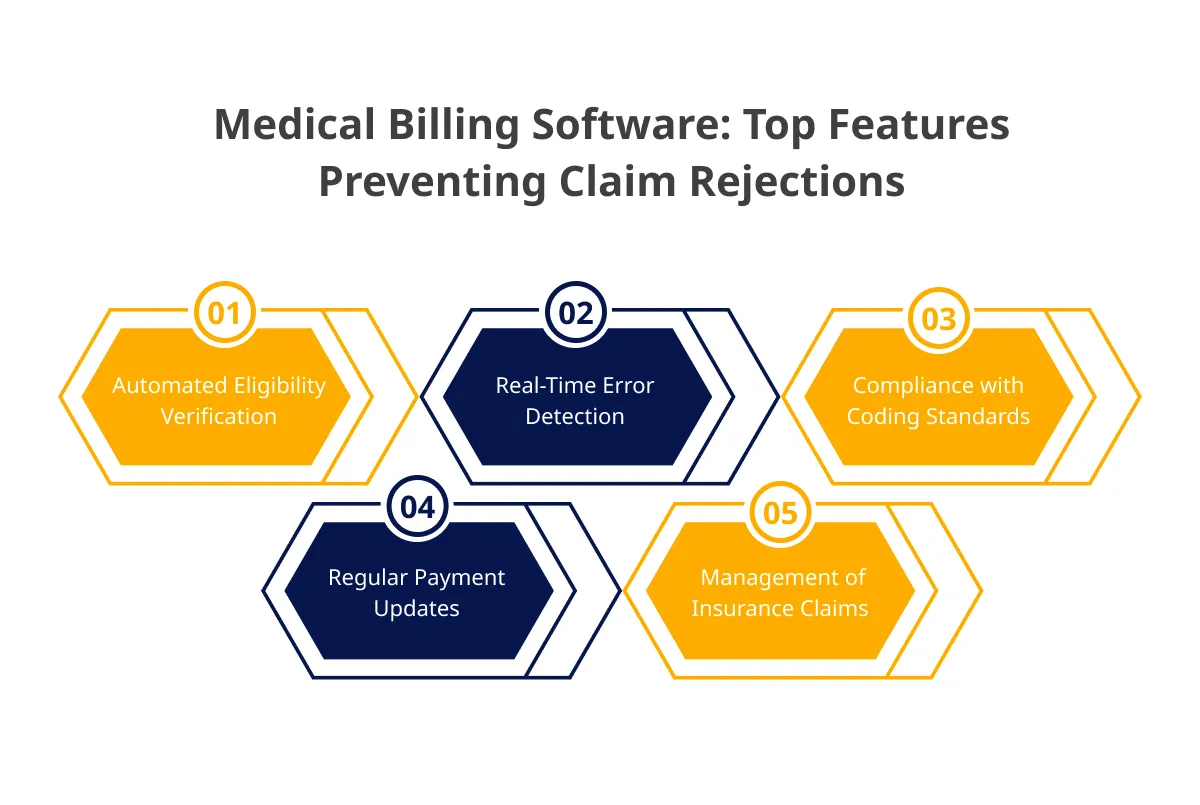 Medical Billing Software: Top Features Preventing Claim Rejections

01
Automated Eligibility Verification

02
Real-Time Error Detection

03
Compliance with Coding Standards

04
Regular Payment Updates

05
Management of Insurance Claims